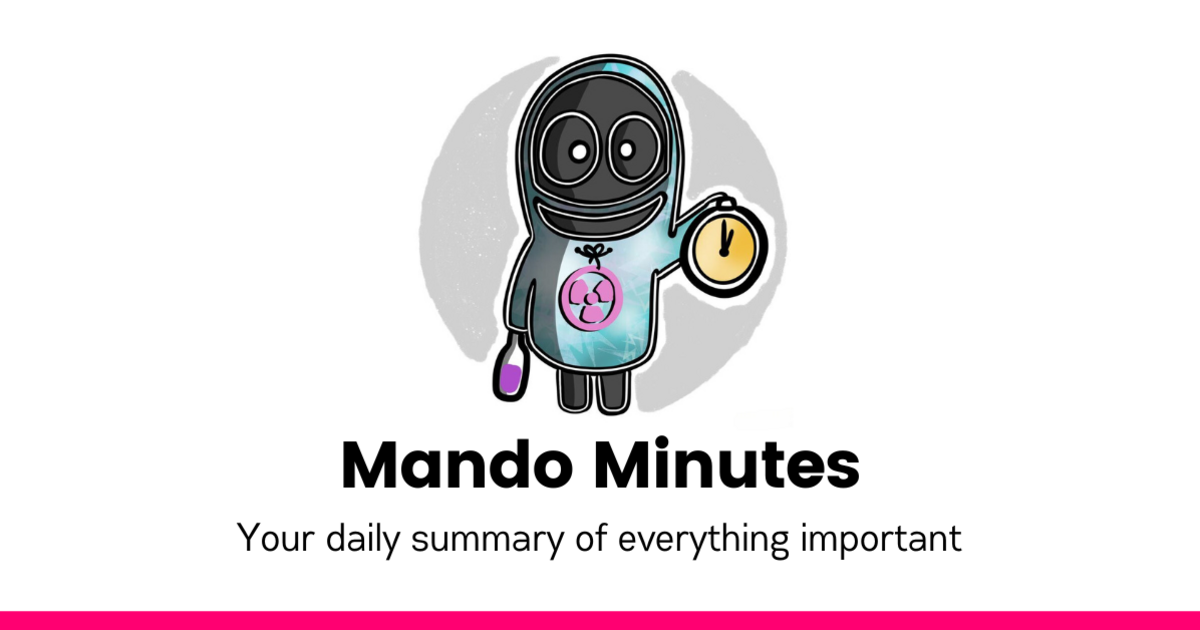 Mando Minutes

Your daily summary of everything important